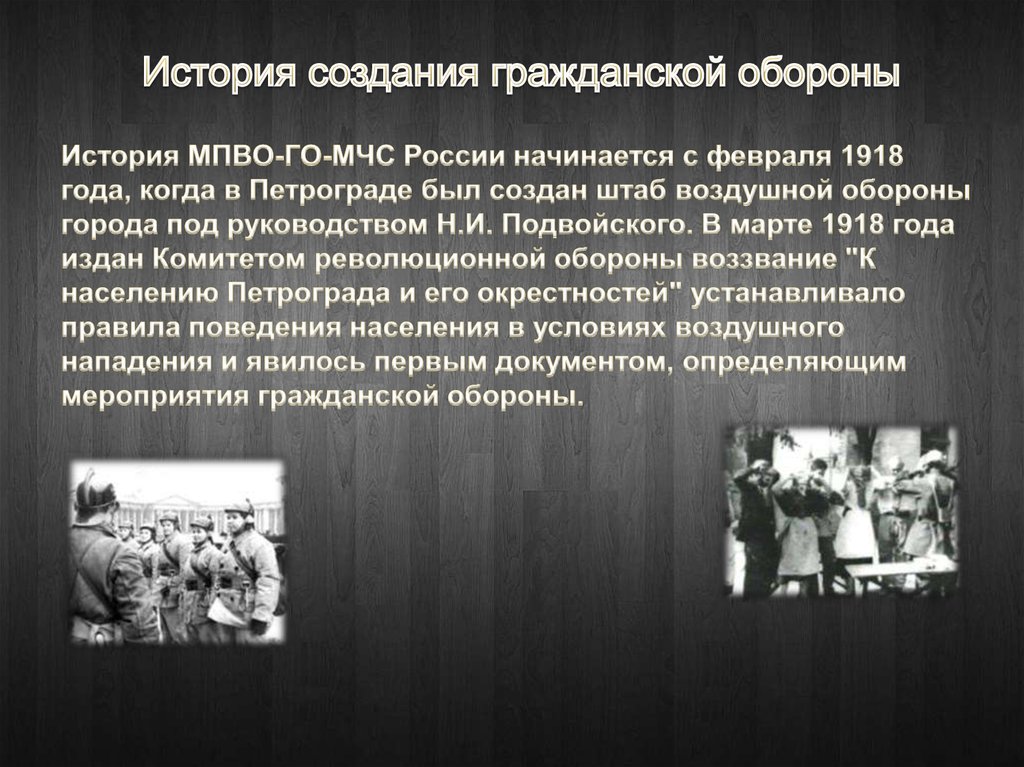 История создания гражданской обороны

История МПВО-ГО-МЧС России начинается с февраля 1918 года, когда в Петрограде был создан штаб воздушной обороны города под руководством Н.И. Подвойского. В марте 1918 года издан Комитетом революционной обороны воззвание "К населению Петрограда и его окрестностей" устанавливало правила поведения населения в условиях воздушного нападения и явилось первым документом, определяющим мероприятия гражданской обороны.